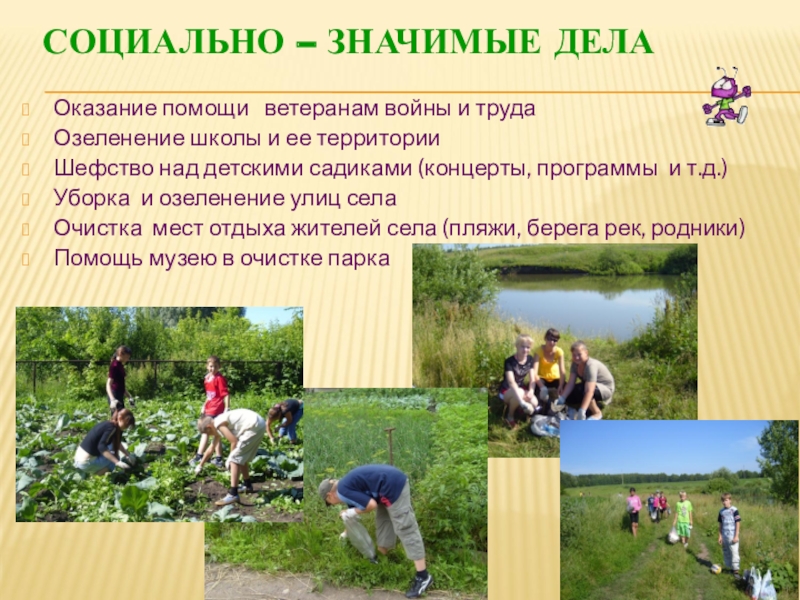 СОЦИАЛЬНО – ЗНАЧИМЫЕ ДЕЛА

Оказание помощи ветеранам войны и труда
Озеленение школы и ее территории
Шефство над детскими садиками (концерты, программы и т.д.)
Уборка и озеленение улиц села
Очистка мест отдыха жителей села (пляжи, берега рек, родники)
Помощь музею в очистке парка